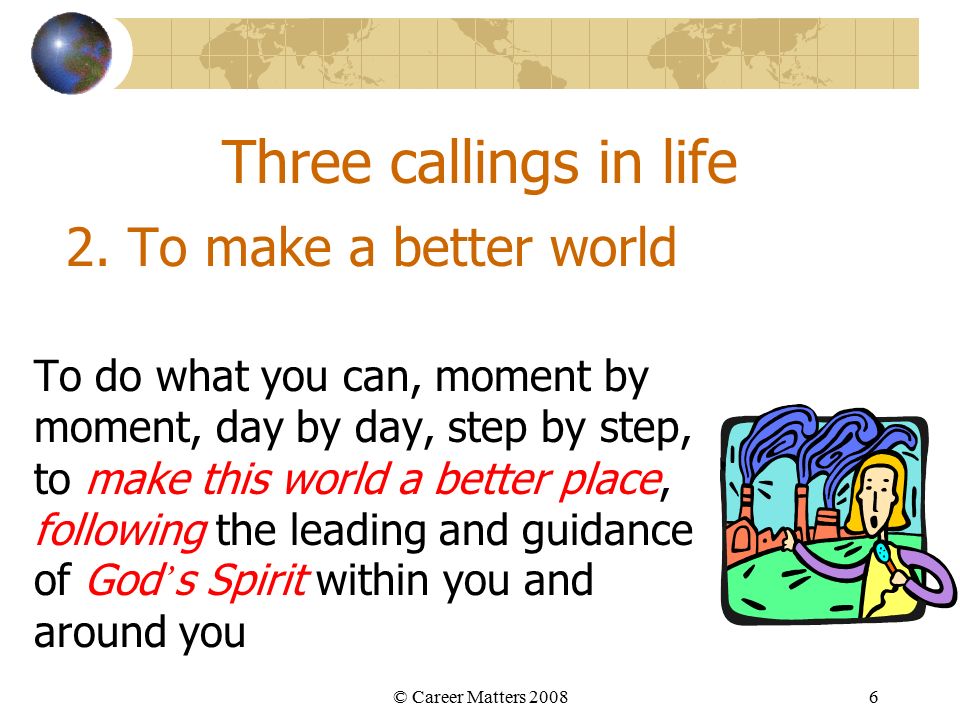 Three callings in life

2. To make a better world

To do what you can, moment by moment, day by day, step by step, to make this world a better place, following the leading and guidance of God's Spirit within you and around you

© Career Matters 2008

6